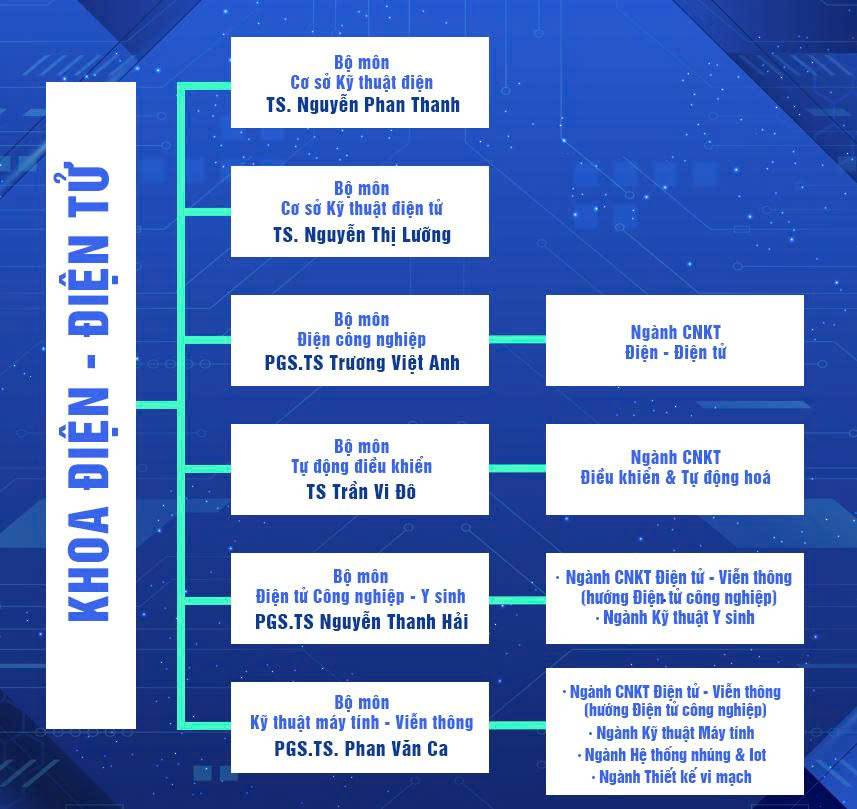 KHOA ĐIỆN - ĐIỆN TỬ

Bộ môn
Cơ sở Kỹ thuật điện
TS. Nguyễn Phan Thanh

Bộ môn
Cơ sở Kỹ thuật điện tử
TS. Nguyễn Thị Lưỡng

Bộ môn
Điện công nghiệp
PGS.TS Trương Việt Anh

Ngành CNKT
Điện - Điện tử

Bộ môn
Tự động điều khiển
TS Trần Vi Đô

Ngành CNKT
Điều khiển & Tự động hoá

Bộ môn
Điện tử Công nghiệp - Y sinh
PGS.TS Nguyễn Thanh Hải

· Ngành CNKT Điện tử - Viễn thông
(hướng Điện tử công nghiệp)
· Ngành Kỹ thuật Y sinh

Bộ môn
Kỹ thuật máy tính - Viễn thông
PGS.TS. Phan Văn Ca

· Ngành CNKT Điện tử - Viễn thông
(hướng Điện tử công nghiệp)
· Ngành Kỹ thuật Máy tính
· Ngành Hệ thống nhúng & Iot
· Ngành Thiết kế vi mạch